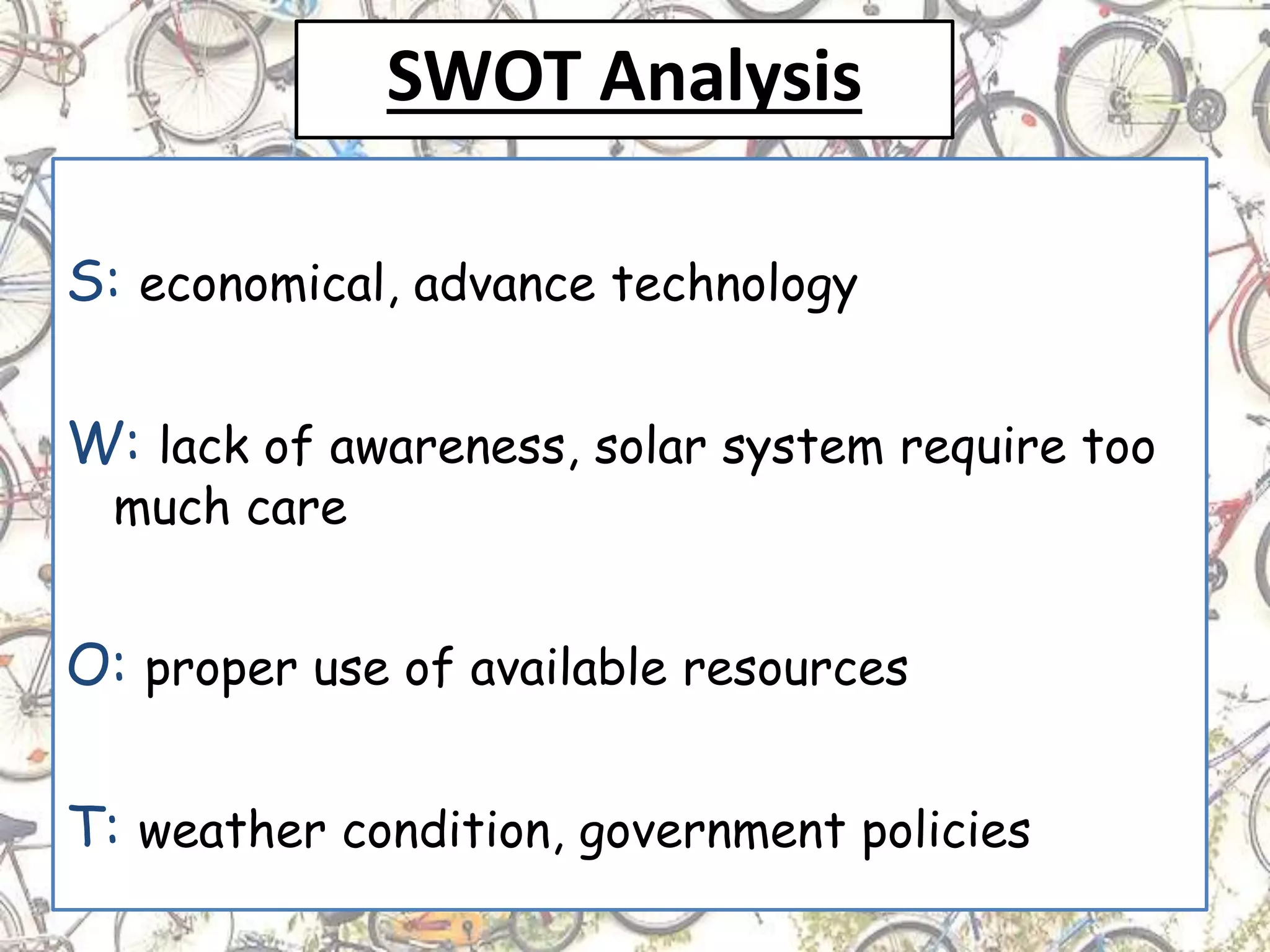 SWOT Analysis

S: economical, advance technology

W: lack of awareness, solar system require too much care

O: proper use of available resources

T: weather condition, government policies